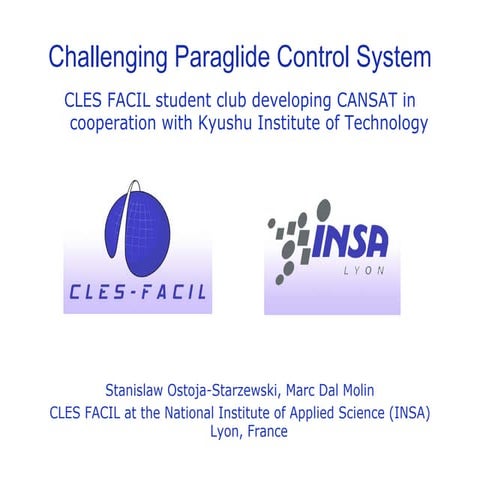 Challenging Paraglide Control System

CLES FACIL student club developing CANSAT in cooperation with Kyushu Institute of Technology

CLES-FACIL

INSA
LYON

Stanislaw Ostoja-Starzewski, Marc Dal Molin
CLES FACIL at the National Institute of Applied Science (INSA)
Lyon, France